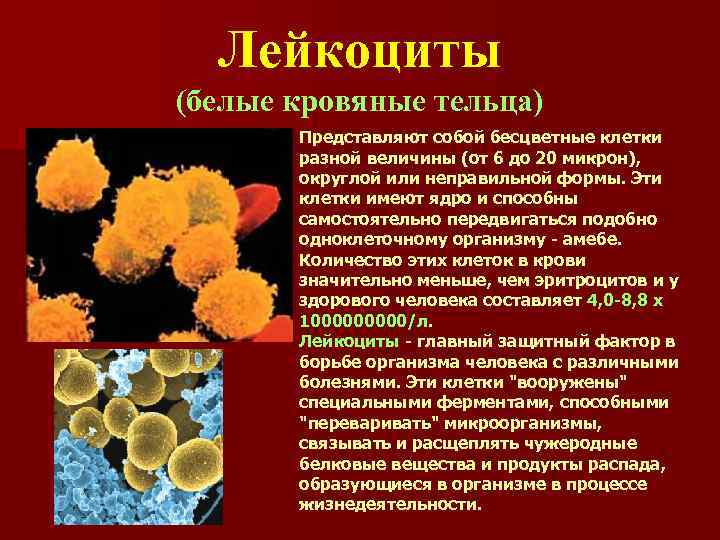 Лейкоциты

(белые кровяные тельца)

Представляют собой бесцветные клетки разной величины (от 6 до 20 микрон), округлой или неправильной формы. Эти клетки имеют ядро и способны самостоятельно передвигаться подобно одноклеточному организму - амебе. Количество этих клеток в крови значительно меньше, чем эритроцитов и у здорового человека составляет 4,0-8,8 х 1000000000/л.
Лейкоциты - главный защитный фактор в борьбе организма человека с различными болезнями. Эти клетки "вооружены" специальными ферментами, способными "переваривать" микроорганизмы, связывать и расщеплять чужеродные белковые вещества и продукты распада, образующиеся в организме в процессе жизнедеятельности.